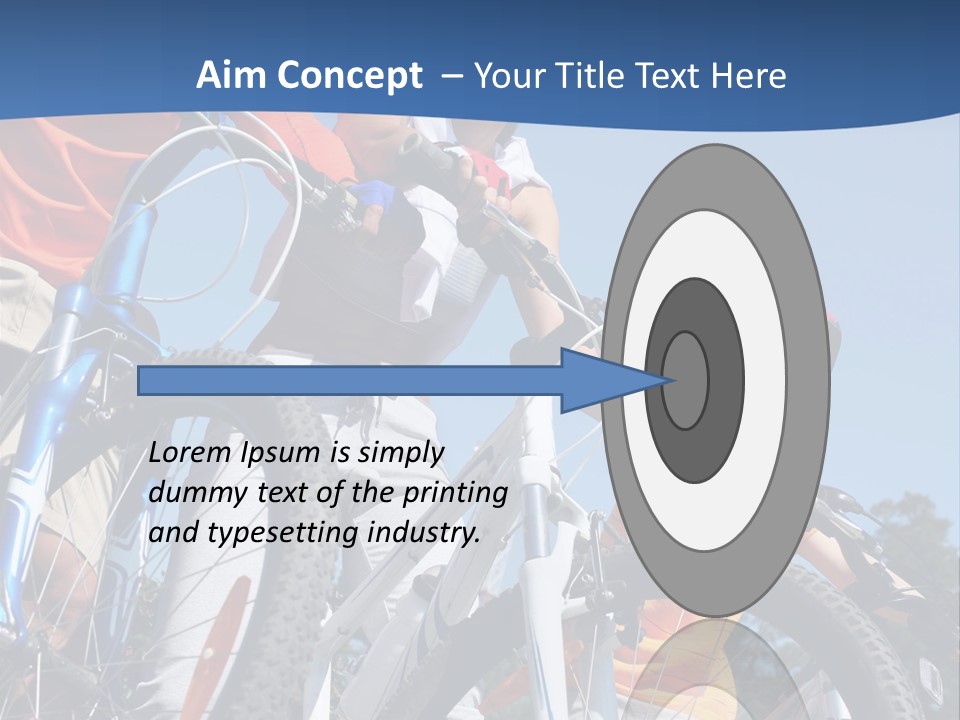 Aim Concept – Your Title Text Here

Lorem Ipsum is simply dummy text of the printing and typesetting industry.